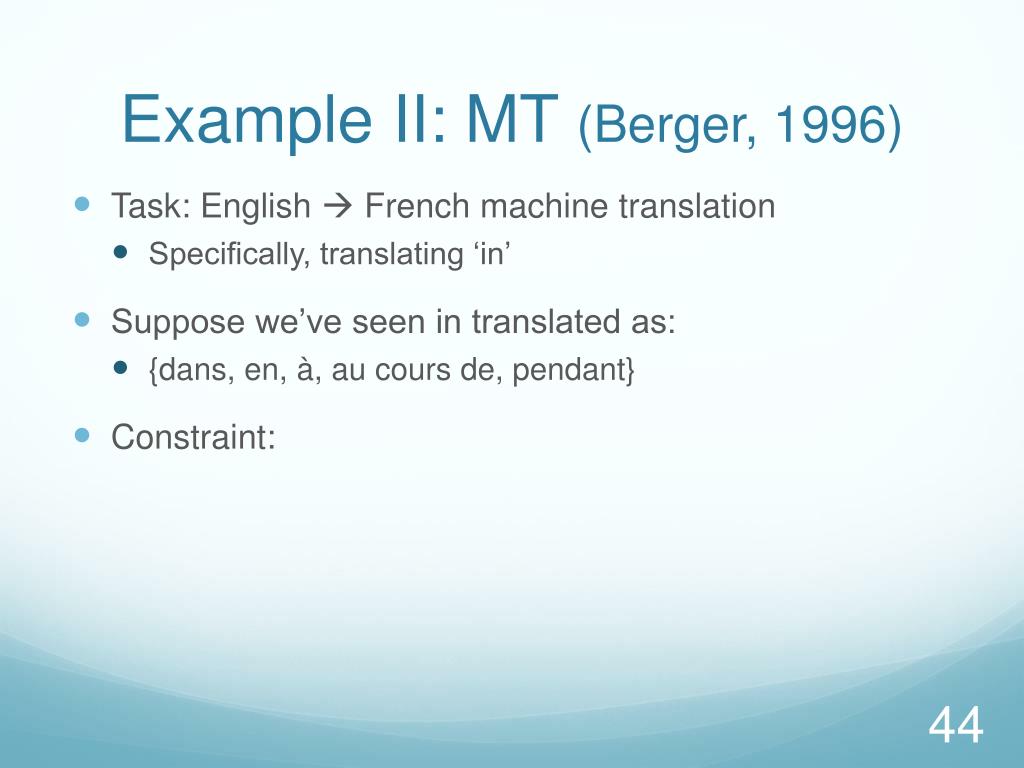 Example II: MT (Berger, 1996)

Task: English → French machine translation

Specifically, translating ‘in’

Suppose we’ve seen in translated as:

{dans, en, à, au cours de, pendant}

Constraint:

44